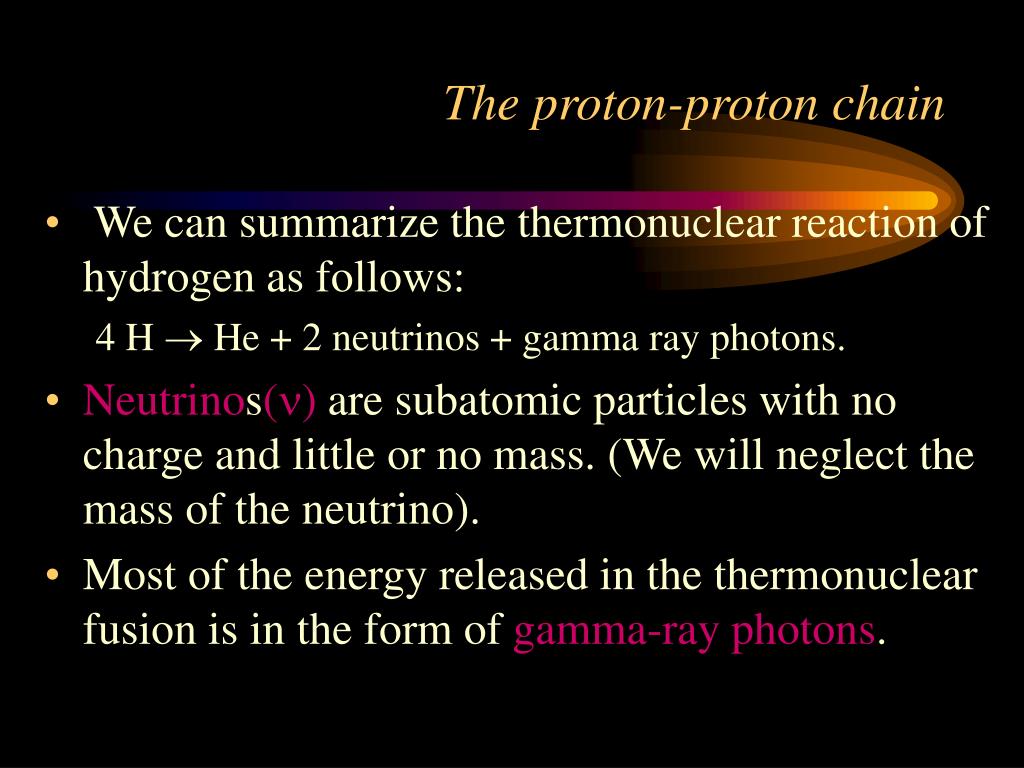 The proton-proton chain

• We can summarize the thermonuclear reaction of hydrogen as follows:

4 H $\rightarrow$ He + 2 neutrinos + gamma ray photons.

• Neutrinos($\nu$) are subatomic particles with no charge and little or no mass. (We will neglect the mass of the neutrino).

• Most of the energy released in the thermonuclear fusion is in the form of gamma-ray photons.